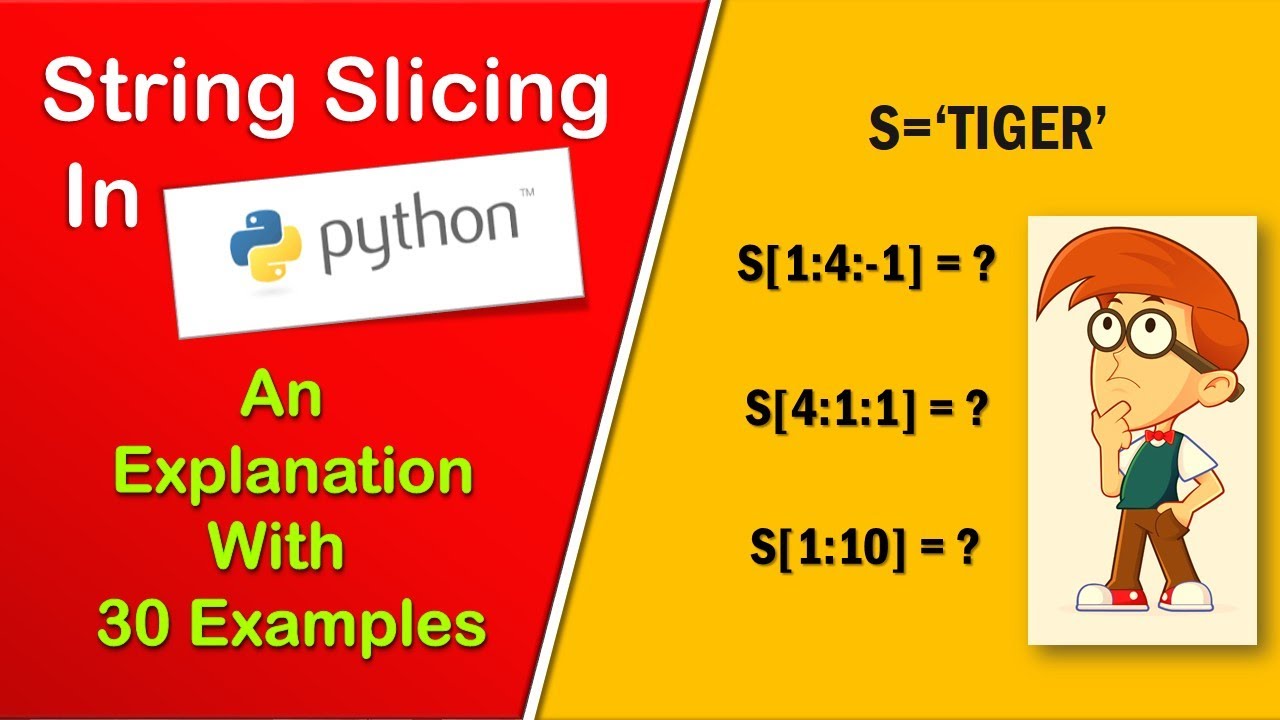 String Slicing In python™

An Explanation With 30 Examples

S='TIGER'

S[1:4:-1] = ?

S[4:1:1] = ?

S[1:10] = ?